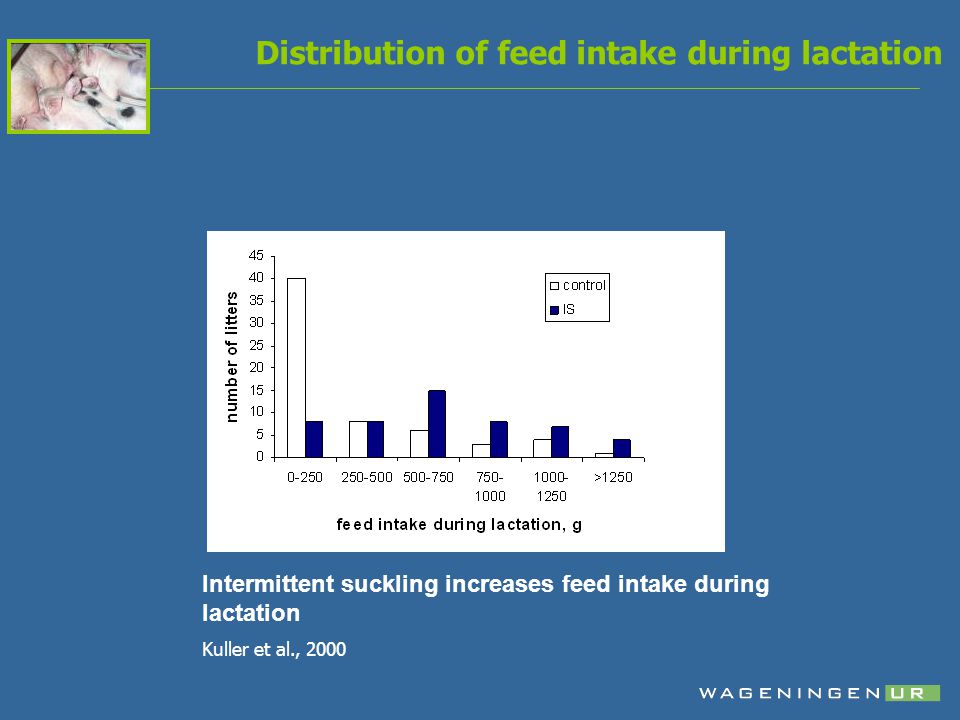 Distribution of feed intake during lactation

45
40
35
30
25
20
15
10
5
0

number of litters

control
IS

0-250
250-500
500-750
750-1000
1000-1250
>1250

feed intake during lactation, g

Intermittent suckling increases feed intake during lactation

Kuller et al., 2000

WAGENINGEN UR